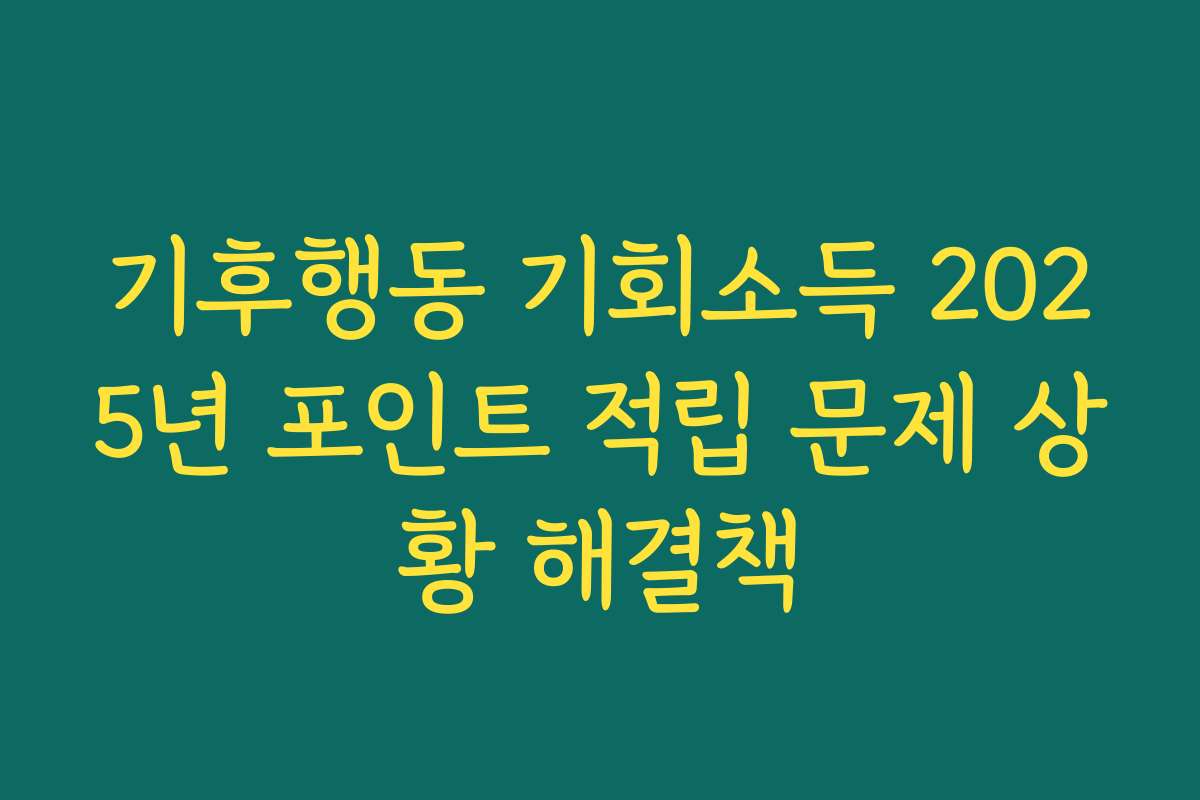 기후행동 기회소득 2025년 포인트 적립 문제 상황 해결책